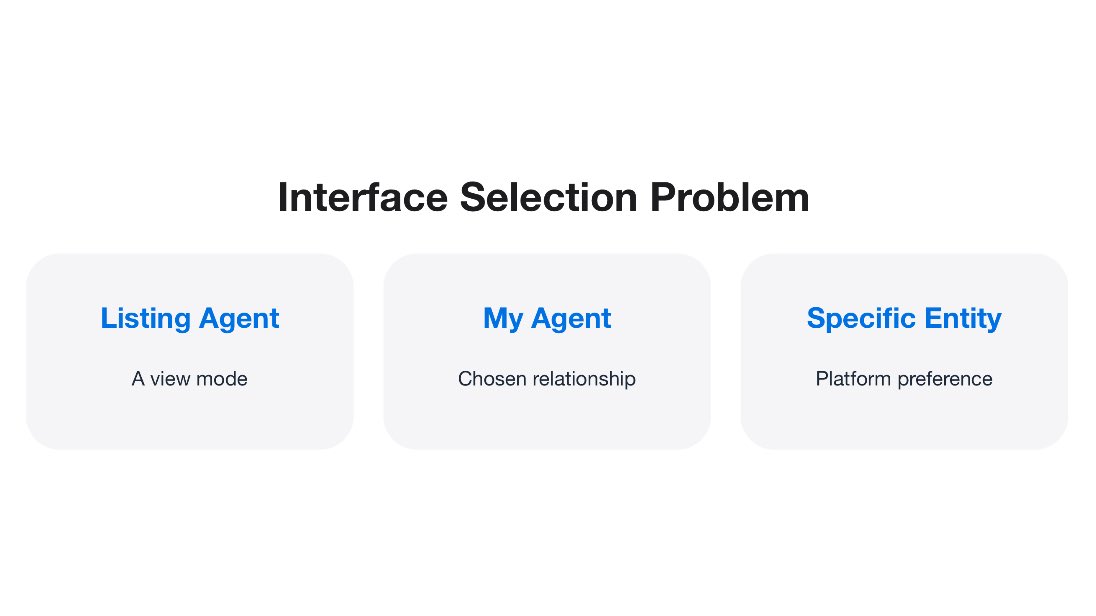 Interface Selection Problem

Listing Agent

A view mode

My Agent

Chosen relationship

Specific Entity

Platform preference